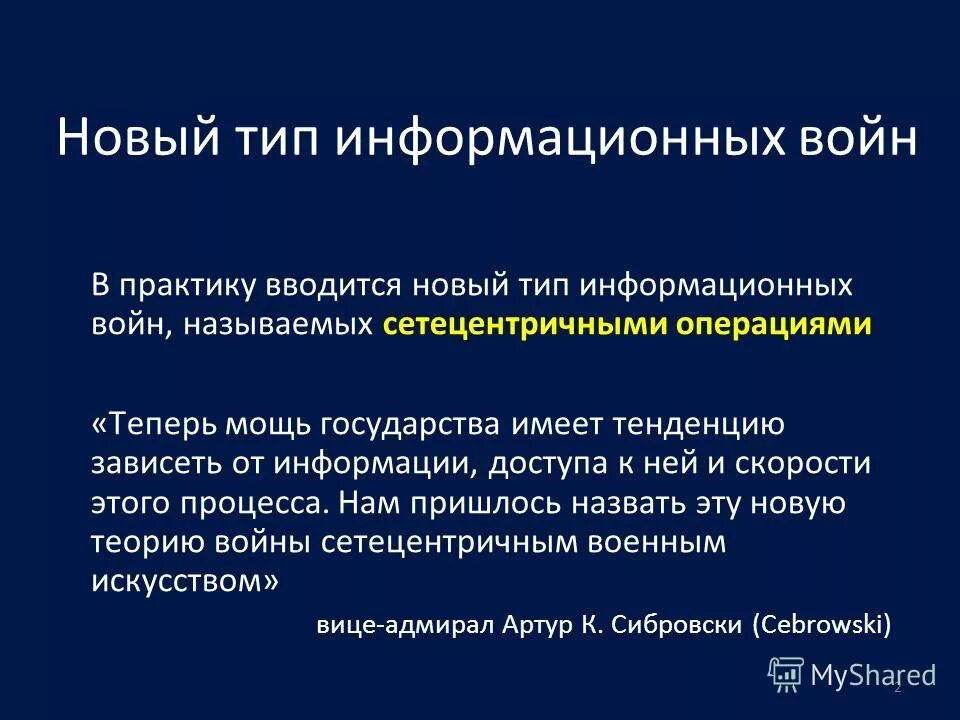 Новый тип информационных войн

В практику вводится новый тип информационных войн, называемых сетецентричными операциями

«Теперь мощь государства имеет тенденцию зависеть от информации, доступа к ней и скорости этого процесса. Нам пришлось назвать эту новую теорию войны сетецентричным военным искусством»

вице-адмирал Артур К. Сибровски (Cebrowski)

MyShared

2